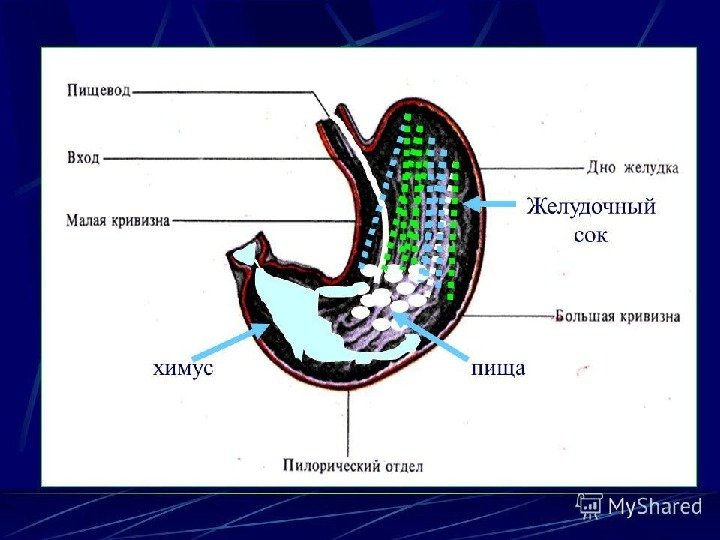 Пищевод
Вход
Малая кривизна
Дно желудка
Желудочный сок
Большая кривизна
химус
пища
Пилорический отдел
MyShared